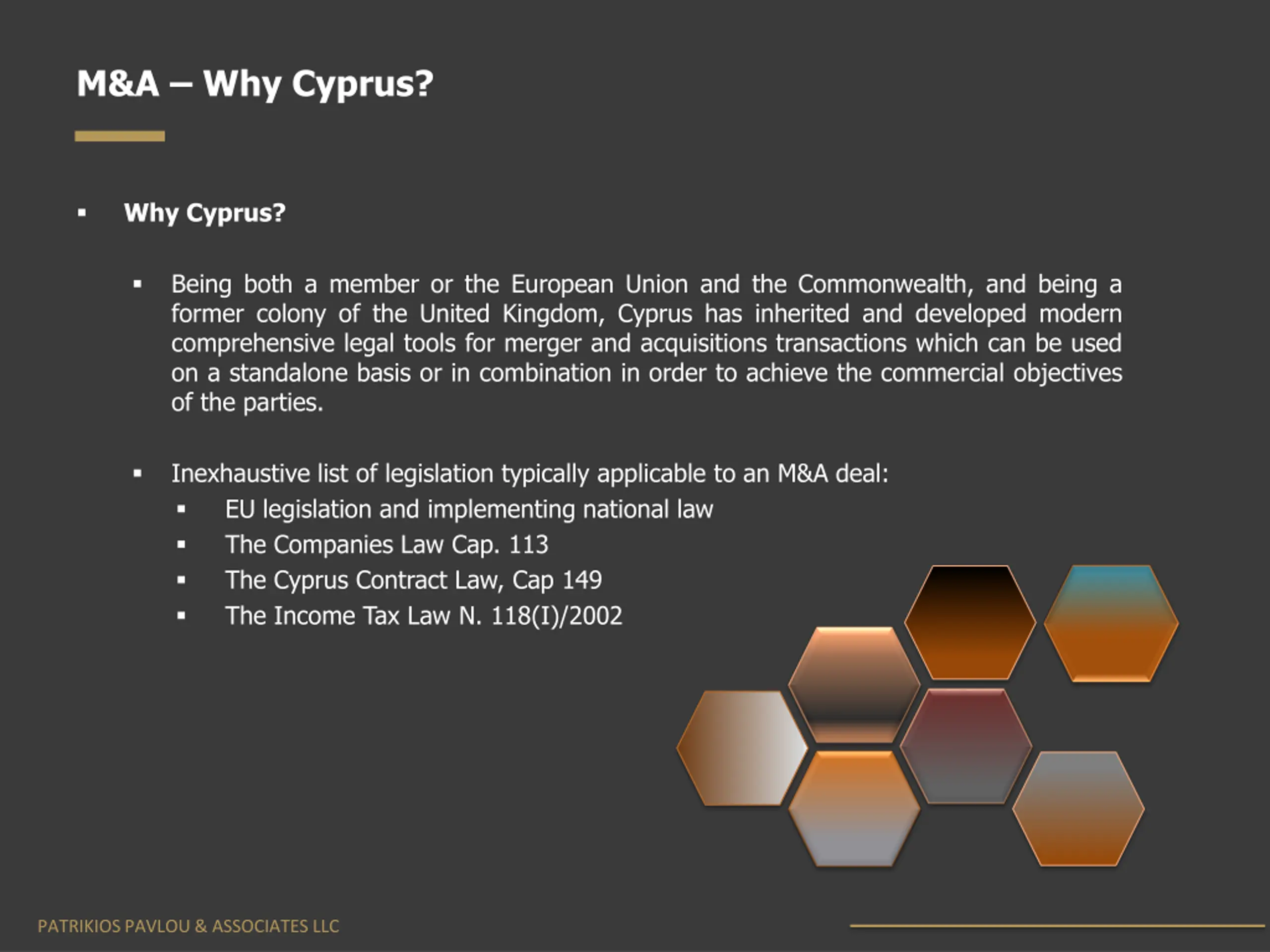 M&A – Why Cyprus?

▪ Why Cyprus?

▪ Being both a member or the European Union and the Commonwealth, and being a former colony of the United Kingdom, Cyprus has inherited and developed modern comprehensive legal tools for merger and acquisitions transactions which can be used on a standalone basis or in combination in order to achieve the commercial objectives of the parties.

▪ Inexhaustive list of legislation typically applicable to an M&A deal:
▪ EU legislation and implementing national law
▪ The Companies Law Cap. 113
▪ The Cyprus Contract Law, Cap 149
▪ The Income Tax Law N. 118(I)/2002

PATRIKIOS PAVLOU & ASSOCIATES LLC